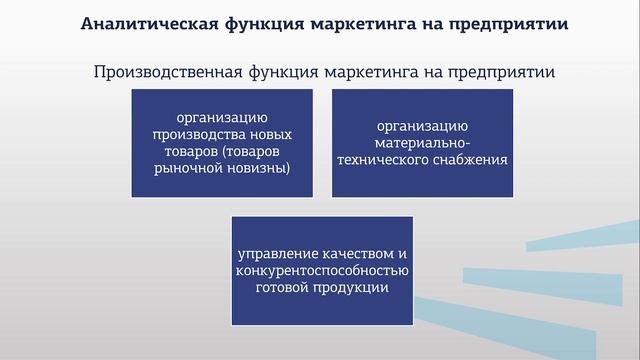 Аналитическая функция маркетинга на предприятии

Производственная функция маркетинга на предприятии

организацию производства новых товаров (товаров рыночной новизны)

организацию материально-технического снабжения

управление качеством и конкурентоспособностью готовой продукции